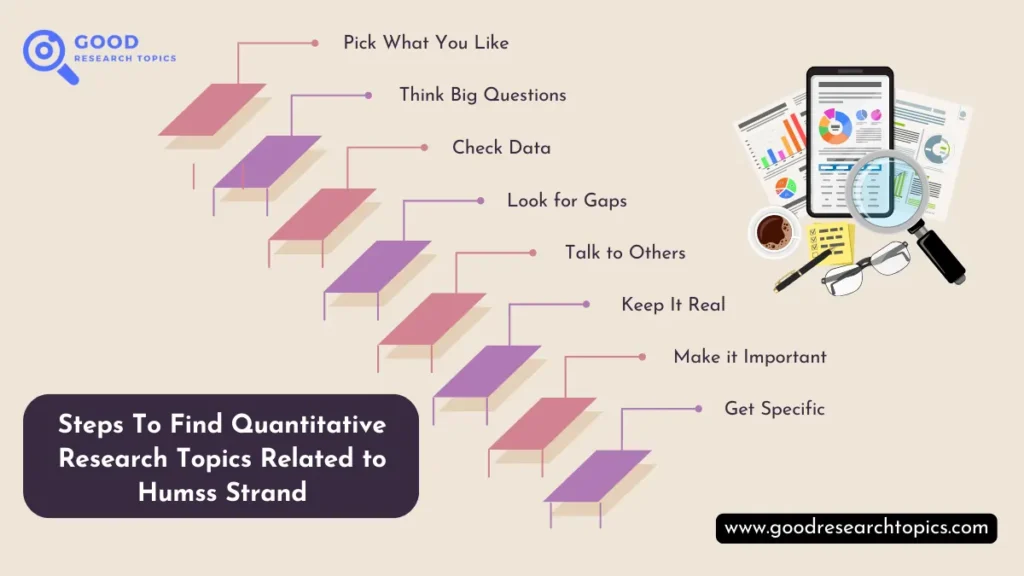 GOOD
RESEARCH TOPICS

Pick What You Like

Think Big Questions

Check Data

Look for Gaps

Talk to Others

Keep It Real

Make it Important

Get Specific

Steps To Find Quantitative Research Topics Related to Humss Strand

www.goodresearchtopics.com